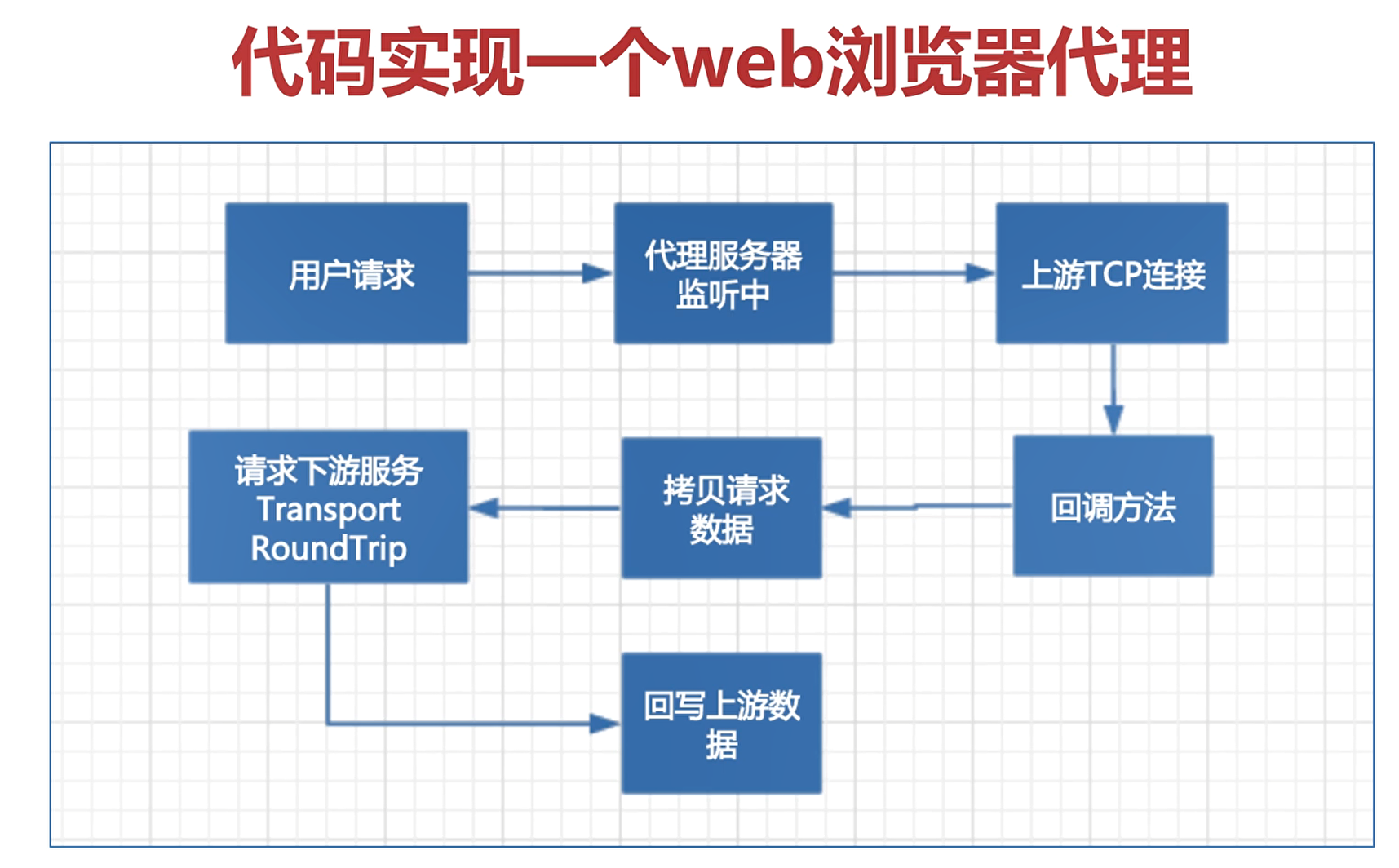 代码实现一个web浏览器代理

用户请求

代理服务器监听中

上游TCP连接

回调方法

拷贝请求数据

请求下游服务
Transport
RoundTrip

回写上游数据